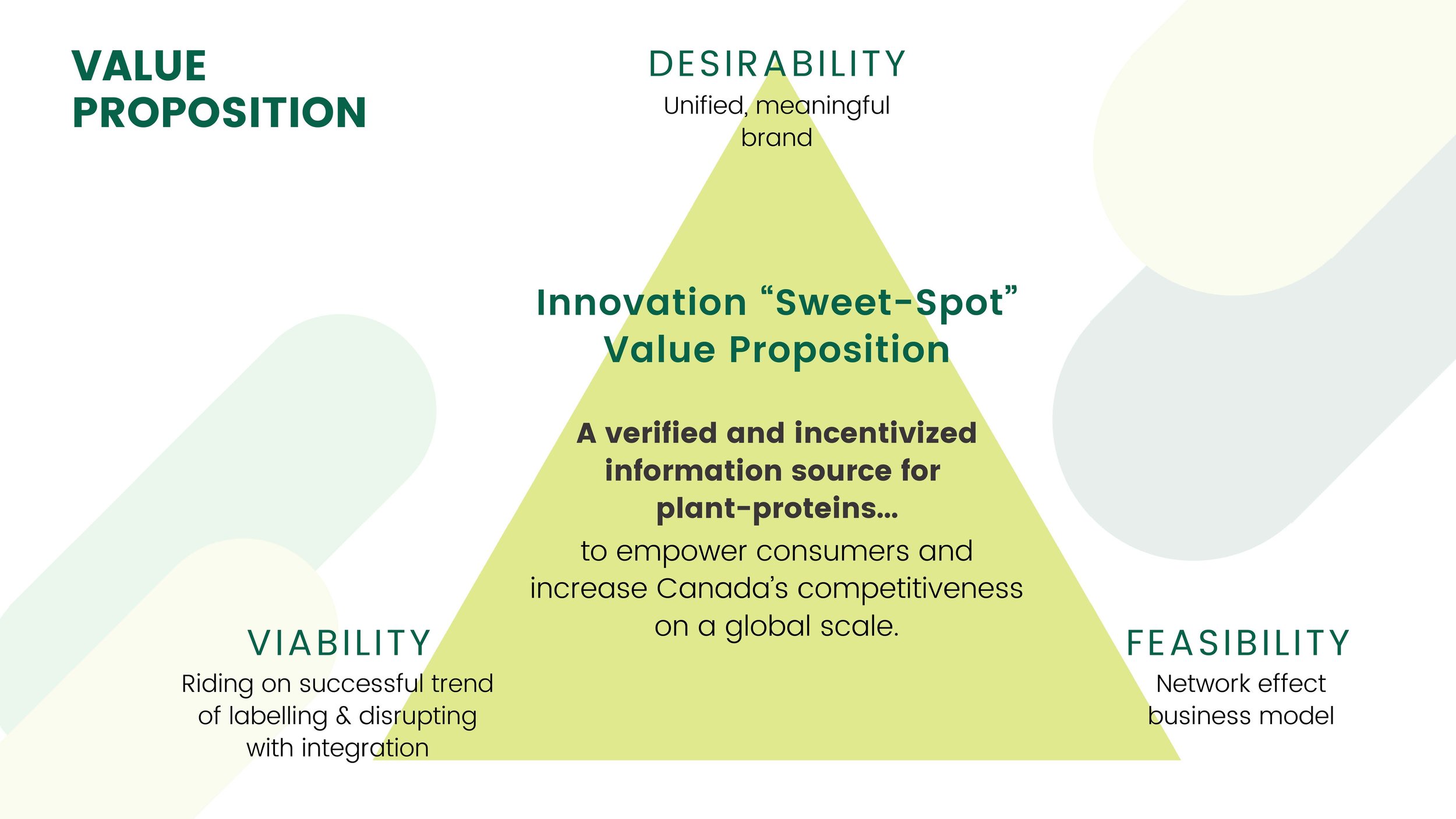 VALUE PROPOSITION

DESIRABILITY
Unified, meaningful brand

Innovation “Sweet-Spot” Value Proposition

A verified and incentivized information source for plant-proteins...
to empower consumers and increase Canada’s competitiveness on a global scale.

VIABILITY
Riding on successful trend of labelling & disrupting with integration

FEASIBILITY
Network effect business model